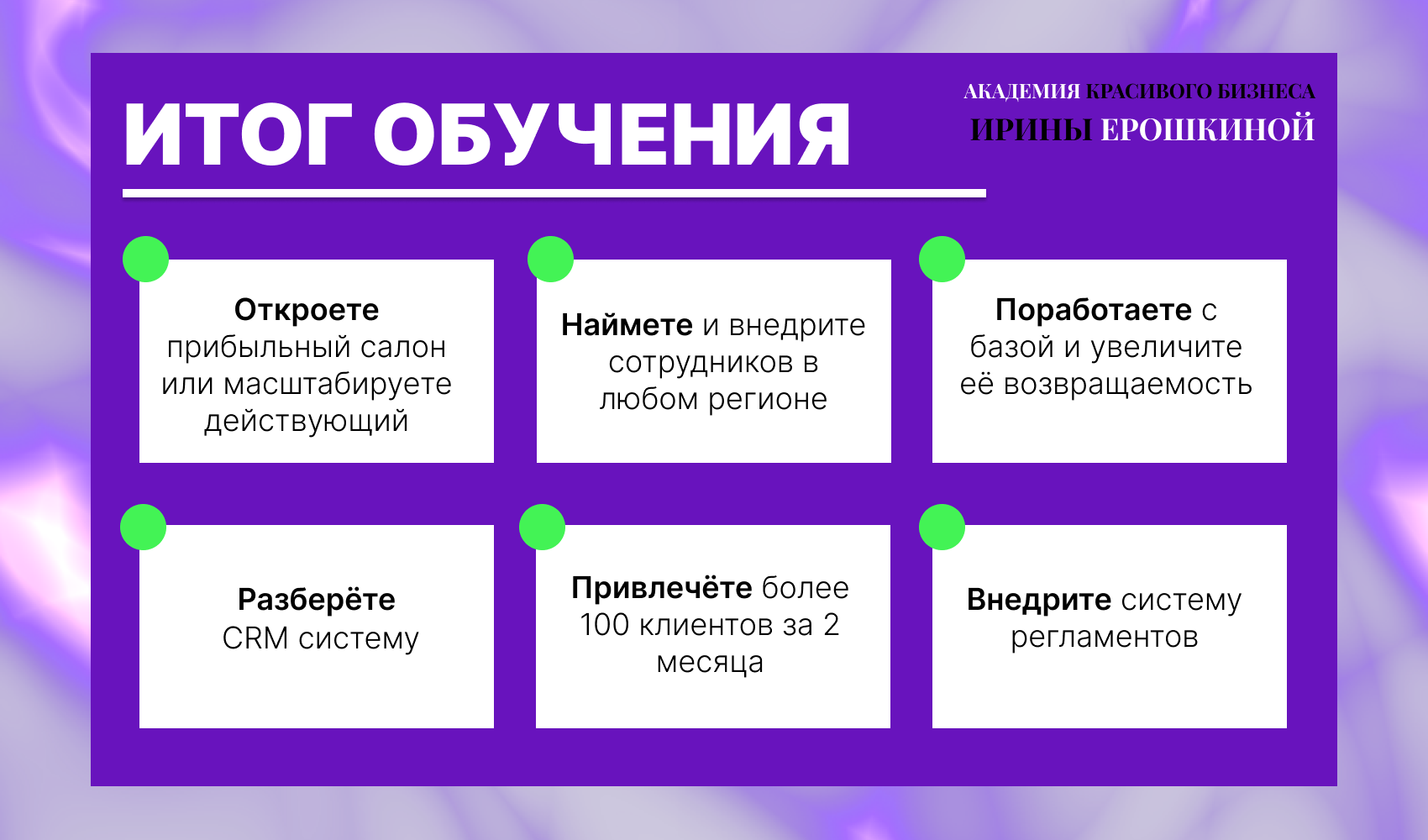 ИТОГ ОБУЧЕНИЯ

АКАДЕМИЯ КРАСИВОГО БИЗНЕСА
ИРИНЫ ЕРОШКИНОЙ

Откроете прибыльный салон или масштабируете действующий

Наймете и внедрите сотрудников в любом регионе

Поработаете с базой и увеличите её возвращаемость

Разберёте CRM систему

Привлечёте более 100 клиентов за 2 месяца

Внедрите систему регламентов